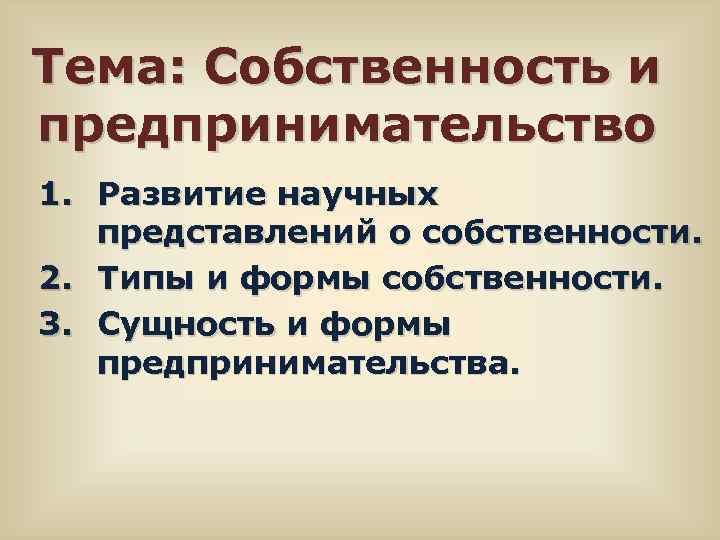 Тема: Собственность и предпринимательство

1. Развитие научных представлений о собственности.
2. Типы и формы собственности.
3. Сущность и формы предпринимательства.